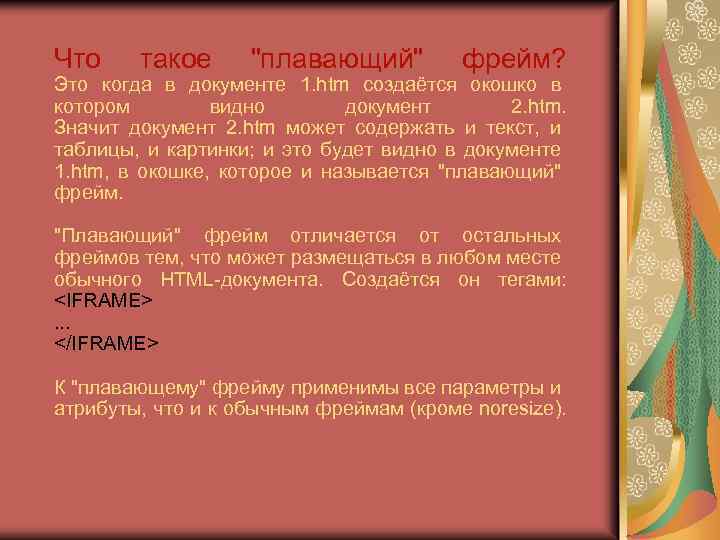 Что такое "плавающий" фрейм?
Это когда в документе 1.htm создаётся окошко в котором видно документ 2.htm. Значит документ 2.htm может содержать и текст, и таблицы, и картинки; и это будет видно в документе 1.htm, в окошке, которое и называется "плавающий" фрейм.

"Плавающий" фрейм отличается от остальных фреймов тем, что может размещаться в любом месте обычного HTML-документа. Создаётся он тегами:
<IFRAME>
...
</IFRAME>

К "плавающему" фрейму применимы все параметры и атрибуты, что и к обычным фреймам (кроме noresize).